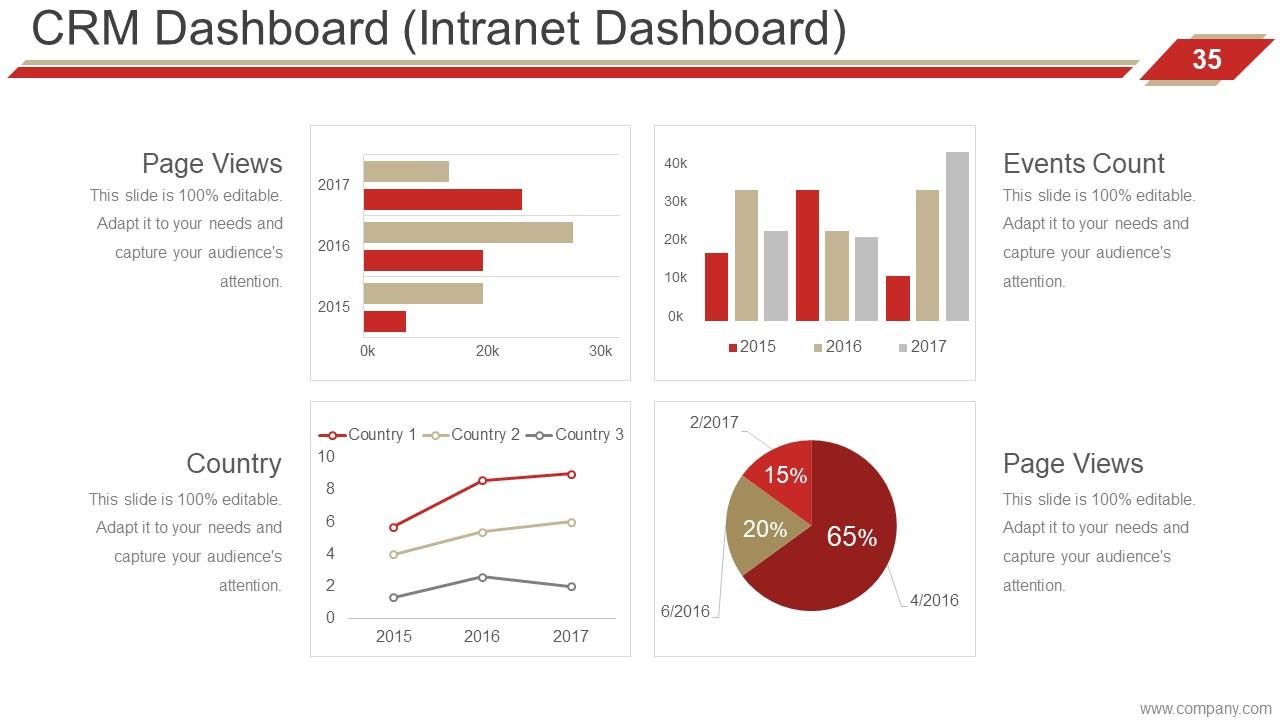 CRM Dashboard (Intranet Dashboard)

35

Page Views

This slide is 100% editable. Adapt it to your needs and capture your audience's attention.

2017
2016
2015
0k
20k
30k

40k
30k
20k
10k
0k
2015
2016
2017

Events Count

This slide is 100% editable. Adapt it to your needs and capture your audience's attention.

Country

This slide is 100% editable. Adapt it to your needs and capture your audience's attention.

Country 1
Country 2
Country 3
10
8
6
4
2
0
2015
2016
2017

2/2017
15%
20%
65%
6/2016
4/2016

Page Views

This slide is 100% editable. Adapt it to your needs and capture your audience's attention.

www.company.com